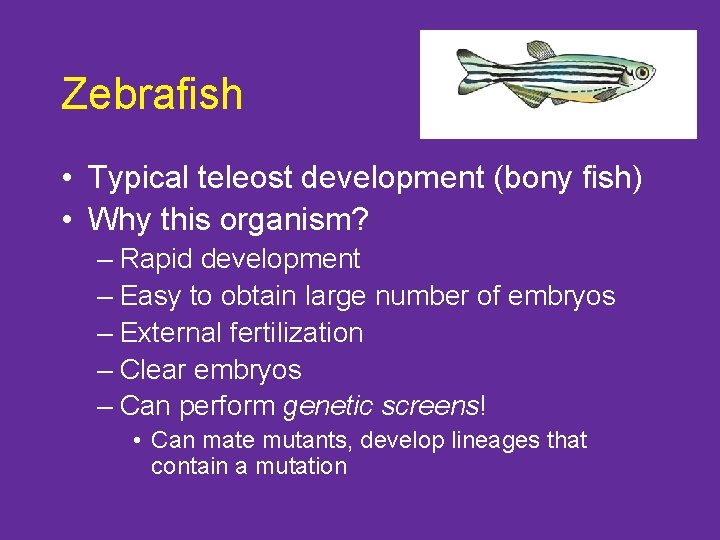 Zebrafish

• Typical teleost development (bony fish)
• Why this organism?
– Rapid development
– Easy to obtain large number of embryos
– External fertilization
– Clear embryos
– Can perform genetic screens!
• Can mate mutants, develop lineages that contain a mutation